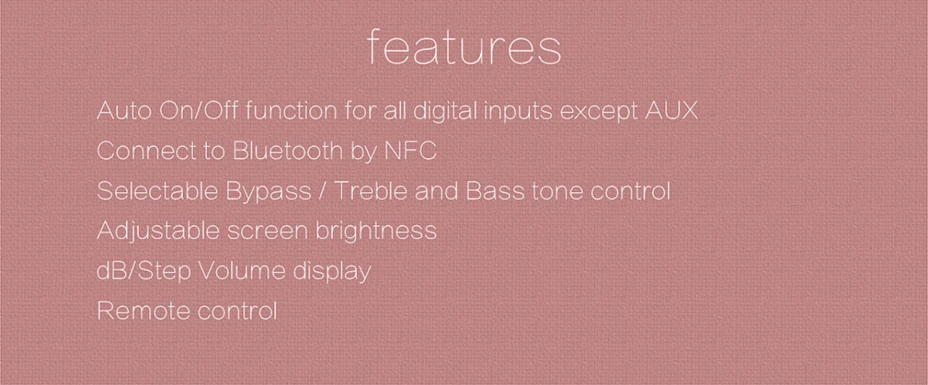 features

Auto On/Off function for all digital inputs except AUX

Connect to Bluetooth by NFC

Selectable Bypass / Treble and Bass tone control

Adjustable screen brightness

dB/Step Volume display

Remote control